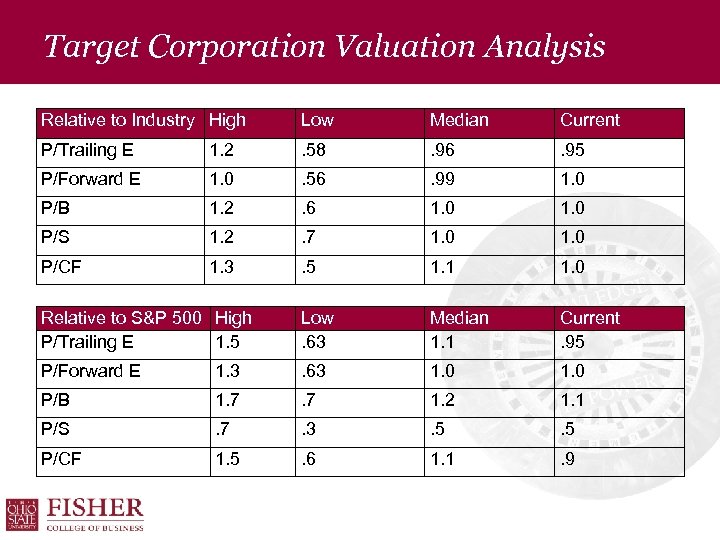 Target Corporation Valuation Analysis

| Relative to Industry | High | Low | Median | Current |
|---|---|---|---|---|
| P/Trailing E | 1.2 | .58 | .96 | .95 |
| P/Forward E | 1.0 | .56 | .99 | 1.0 |
| P/B | 1.2 | .6 | 1.0 | 1.0 |
| P/S | 1.2 | .7 | 1.0 | 1.0 |
| P/CF | 1.3 | .5 | 1.1 | 1.0 |

| Relative to S&P 500 | High | Low | Median | Current |
|---|---|---|---|---|
| P/Trailing E | 1.5 | .63 | 1.1 | .95 |
| P/Forward E | 1.3 | .63 | 1.0 | 1.0 |
| P/B | 1.7 | .7 | 1.2 | 1.1 |
| P/S | .7 | .3 | .5 | .5 |
| P/CF | 1.5 | .6 | 1.1 | .9 |

THE OHIO STATE UNIVERSITY
FISHER
COLLEGE OF BUSINESS